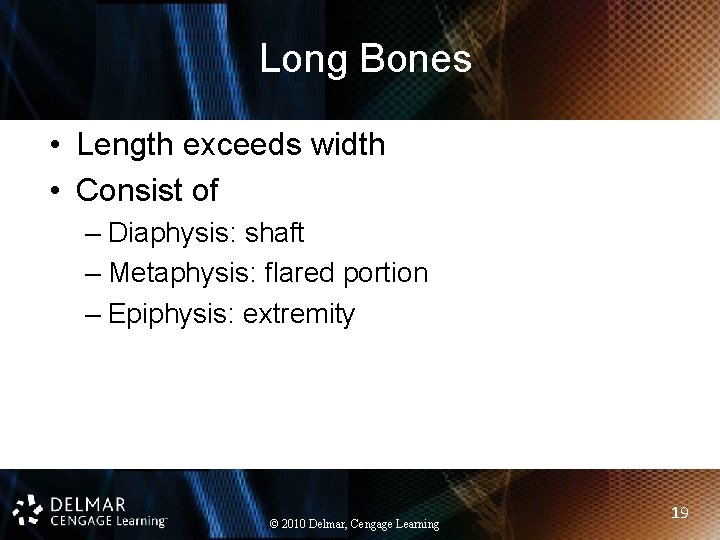 Long Bones

• Length exceeds width
• Consist of
– Diaphysis: shaft
– Metaphysis: flared portion
– Epiphysis: extremity

DELMAR
CENGAGE Learning™

© 2010 Delmar, Cengage Learning

19